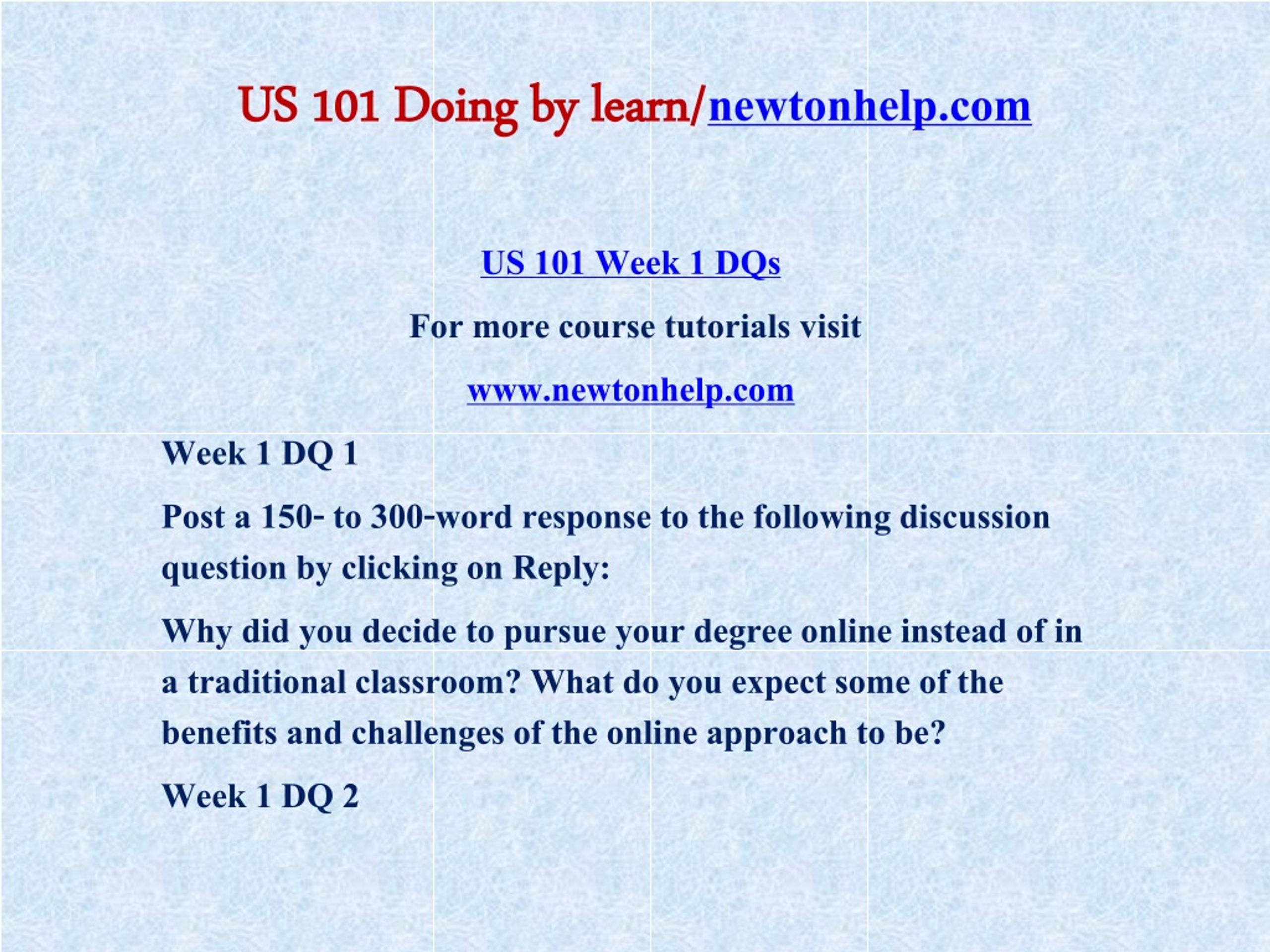 US 101 Doing by learn/newtonhelp.com

US 101 Week 1 DQs

For more course tutorials visit

www.newtonhelp.com

Week 1 DQ 1

Post a 150- to 300-word response to the following discussion question by clicking on Reply:

Why did you decide to pursue your degree online instead of in a traditional classroom? What do you expect some of the benefits and challenges of the online approach to be?

Week 1 DQ 2